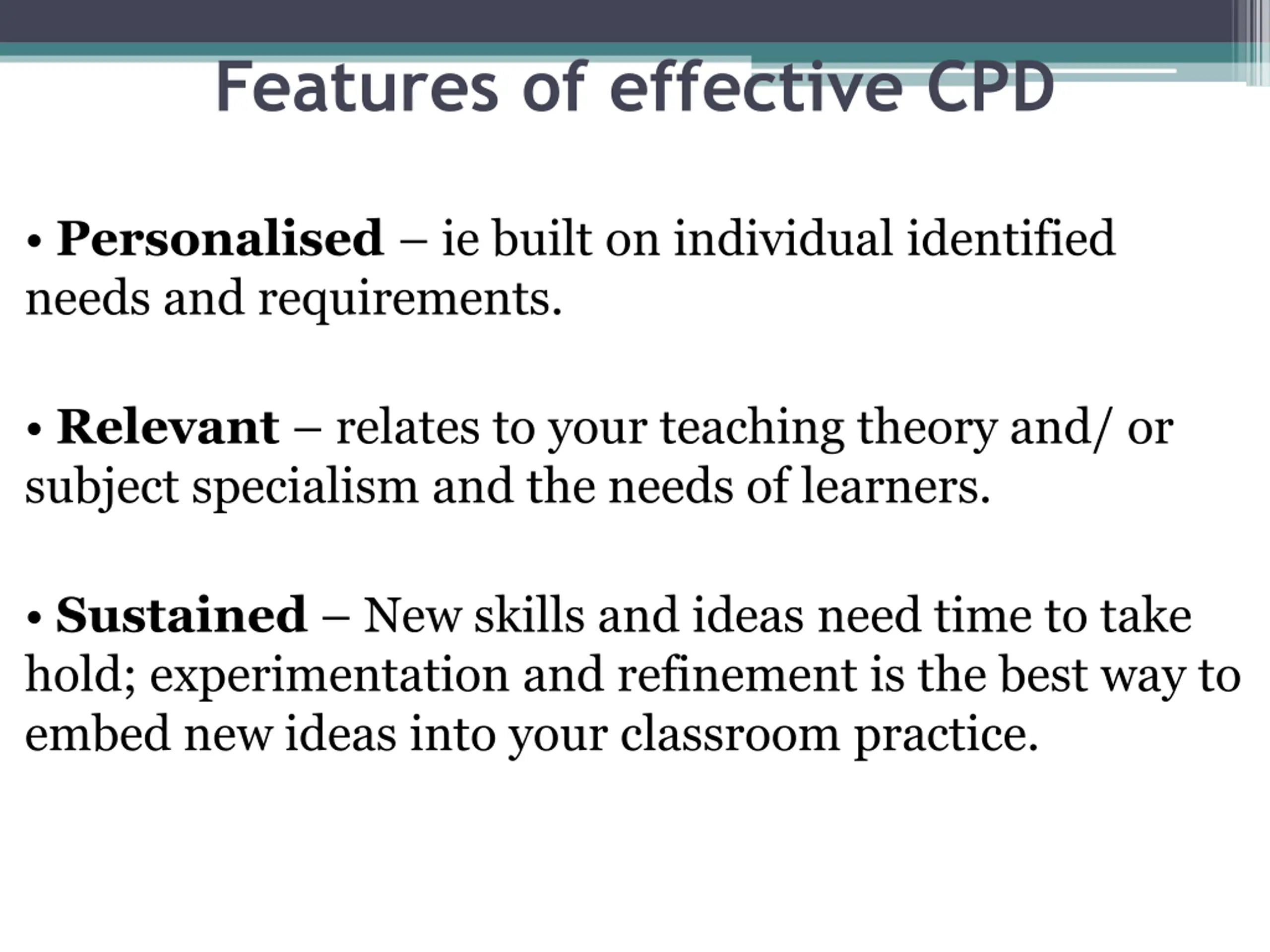 Features of effective CPD

• Personalised – ie built on individual identified needs and requirements.

• Relevant – relates to your teaching theory and/ or subject specialism and the needs of learners.

• Sustained – New skills and ideas need time to take hold; experimentation and refinement is the best way to embed new ideas into your classroom practice.